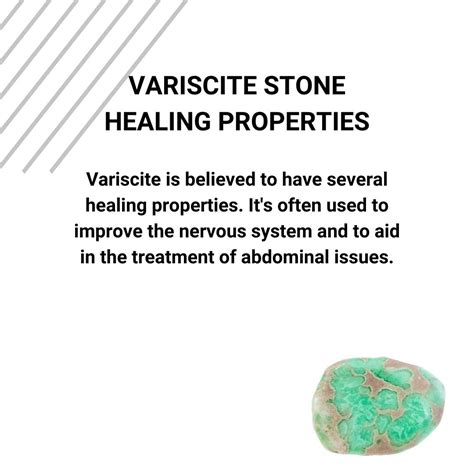 VARISCITE STONE HEALING PROPERTIES

Variscite is believed to have several healing properties. It's often used to improve the nervous system and to aid in the treatment of abdominal issues.